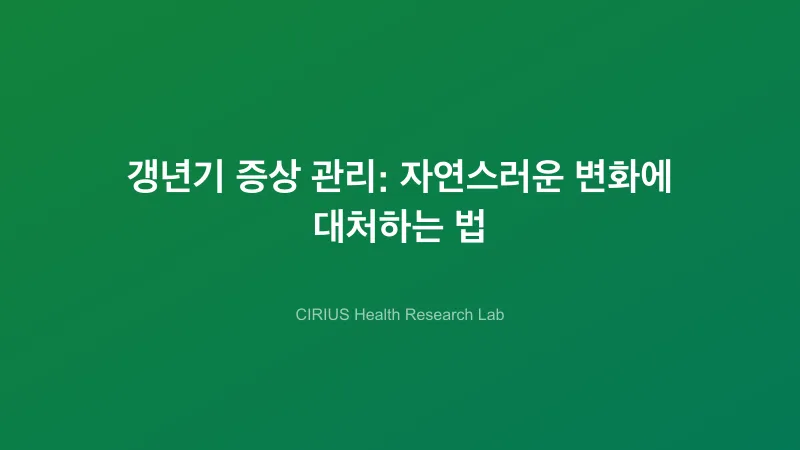 갱년기 증상 관리: 자연스러운 변화에 대처하는 법

CIRIUS Health Research Lab